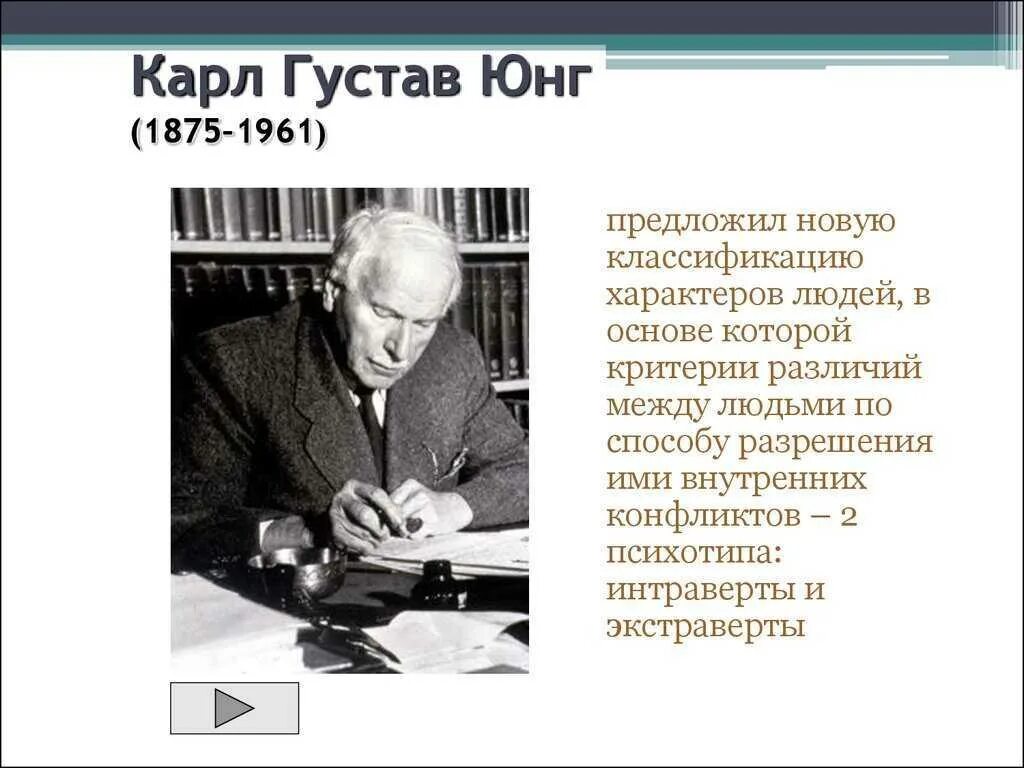 Карл Густав Юнг
(1875-1961)

предложил новую классификацию характеров людей, в основе которой критерии различий между людьми по способу разрешения ими внутренних конфликтов – 2 психотипа: интраверты и экстраверты